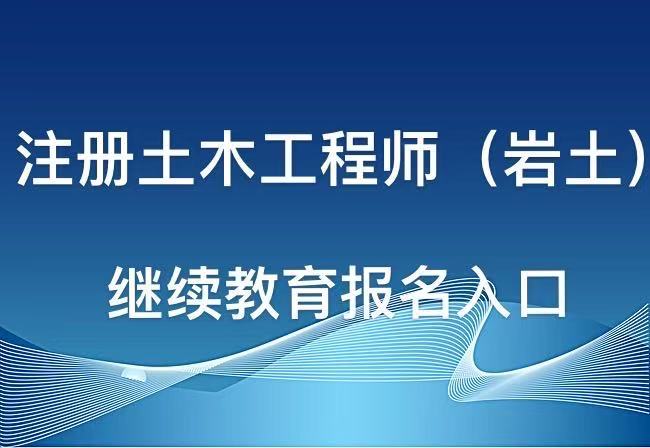 注册土木工程师（岩土）

继续教育报名入口